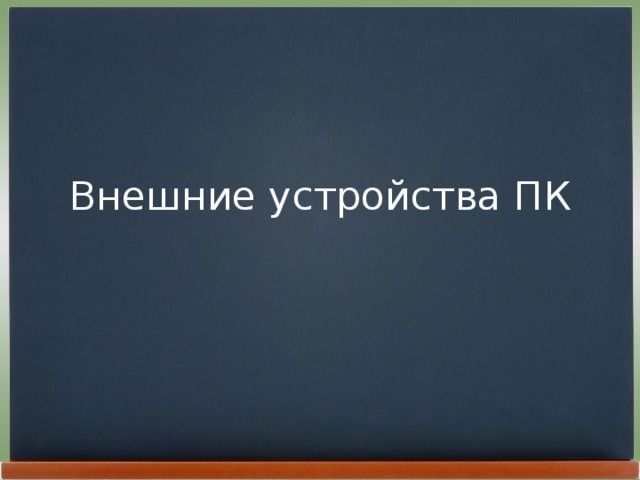 Внешние устройства ПК